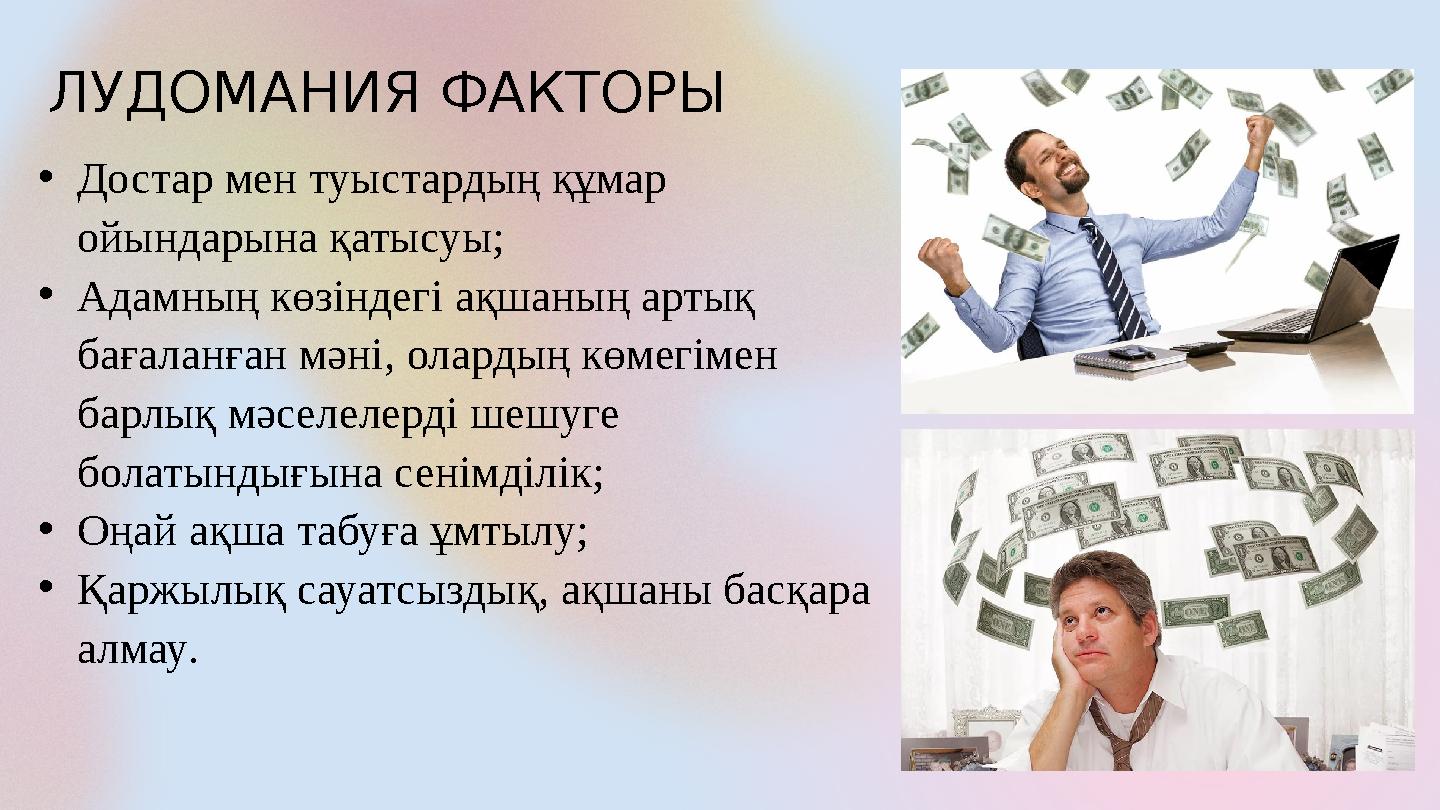 ЛУДОМАНИЯ ФАКТОРЫ

• Достар мен туыстардың құмар ойындарына қатысуы;
• Адамның көзіндегі ақшаның артық бағаланған мәні, олардың көмегімен барлық мәселелерді шешуге болатындығына сенімділік;
• Оңай ақша табуға ұмтылу;
• Қаржылық сауатсыздық, ақшаны басқара алмау.